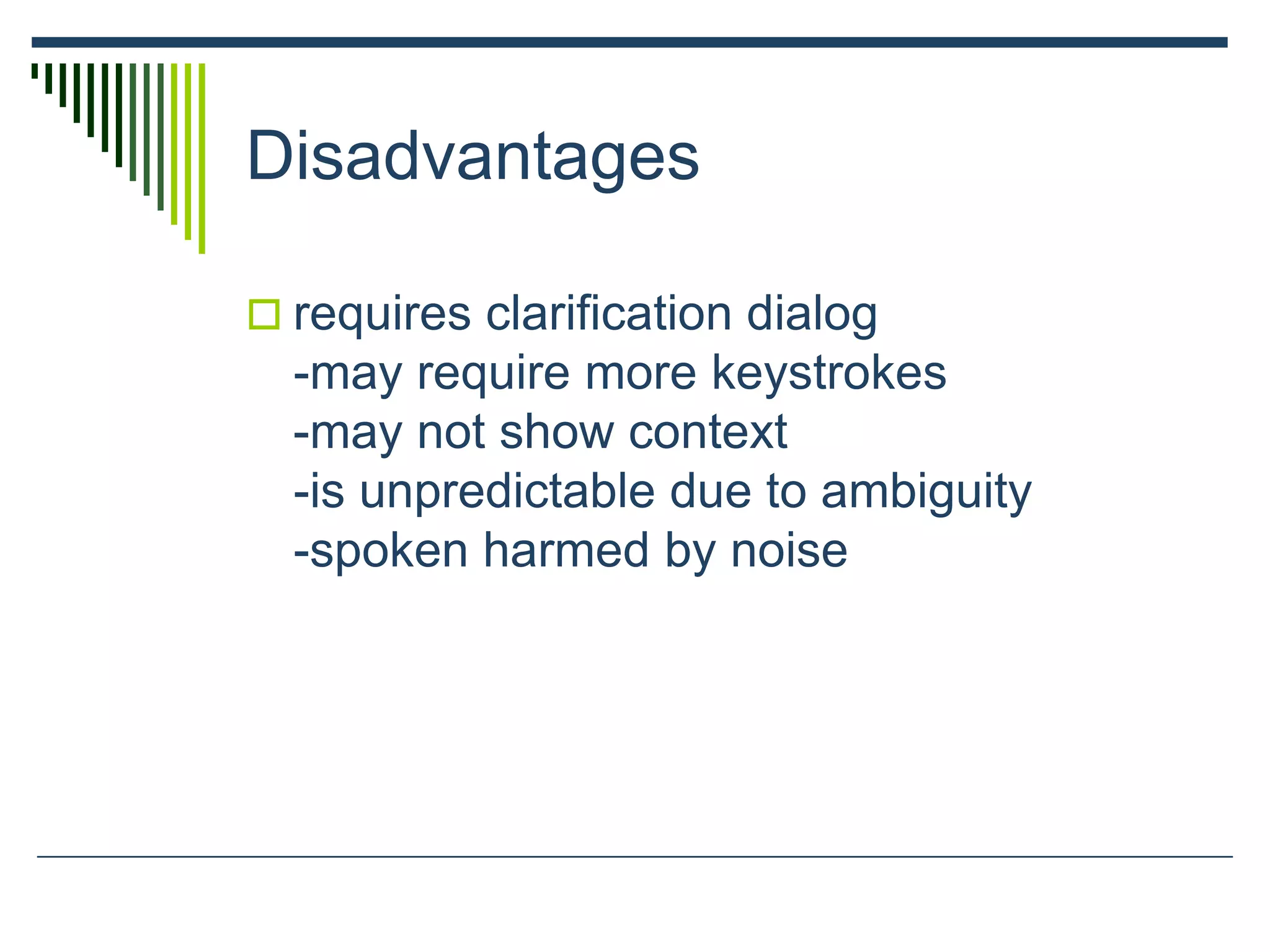 Disadvantages

requires clarification dialog
-may require more keystrokes
-may not show context
-is unpredictable due to ambiguity
-spoken harmed by noise